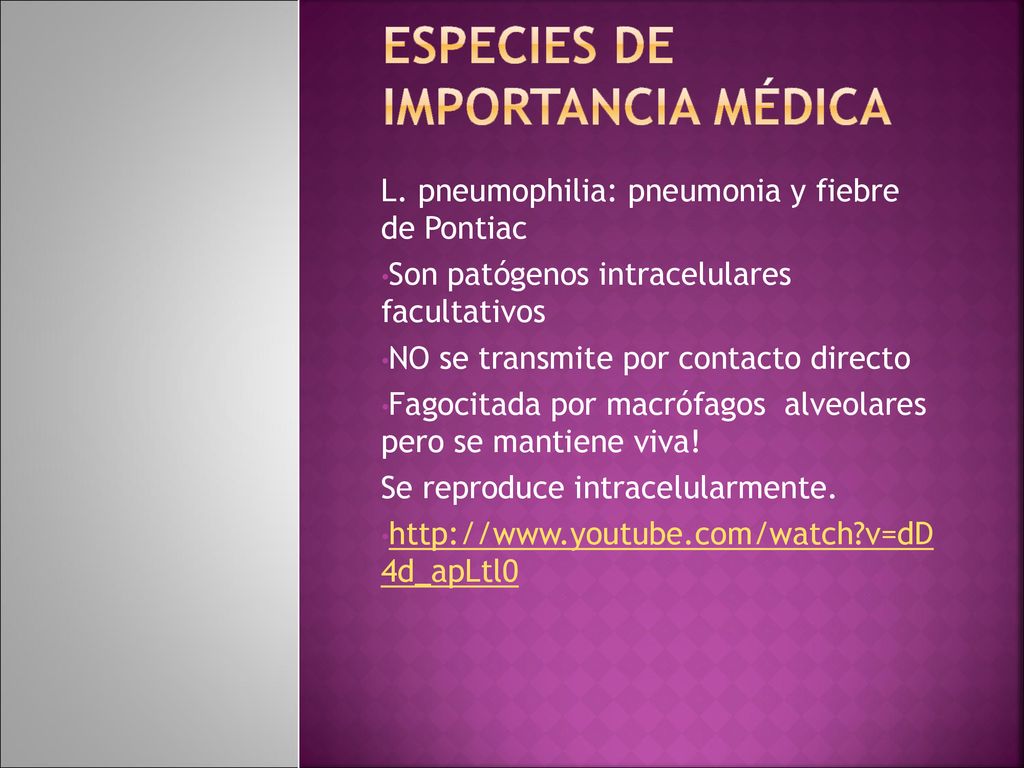 ESPECIES DE IMPORTANCIA MÉDICA

L. pneumophilia: pneumonia y fiebre de Pontiac

•Son patógenos intracelulares facultativos

•NO se transmite por contacto directo

•Fagocitada por macrófagos alveolares pero se mantiene viva!

Se reproduce intracelularmente.

•http://www.youtube.com/watch?v=dD4d_apLtl0